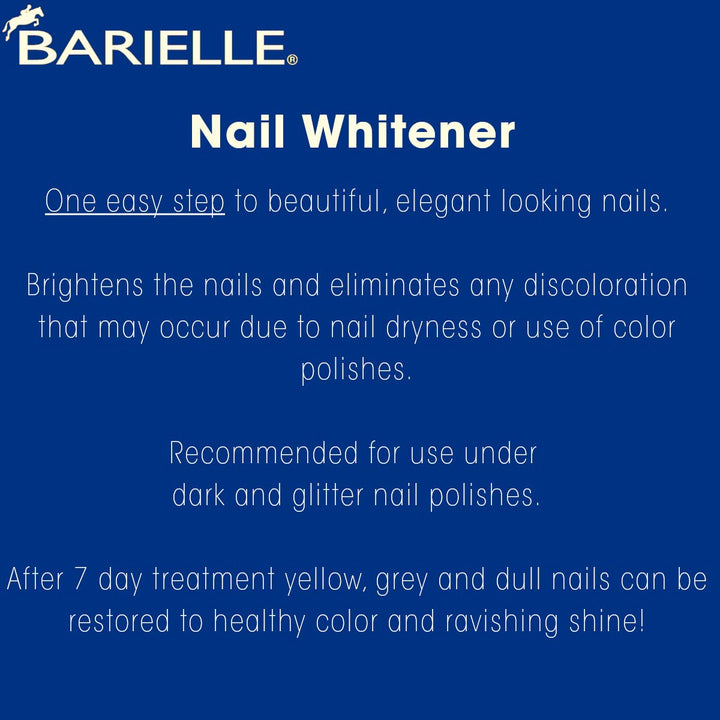 BARIELLE®

Nail Whitener

One easy step to beautiful, elegant looking nails.

Brightens the nails and eliminates any discoloration that may occur due to nail dryness or use of color polishes.

Recommended for use under dark and glitter nail polishes.

After 7 day treatment yellow, grey and dull nails can be restored to healthy color and ravishing shine!